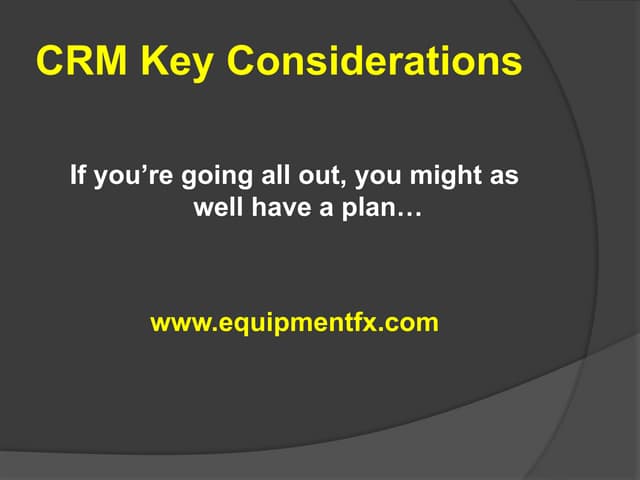 CRM Key Considerations

If you’re going all out, you might as well have a plan…

www.equipmentfx.com